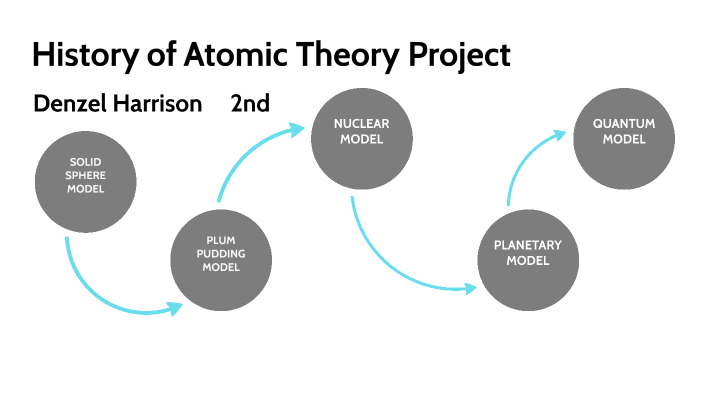 History of Atomic Theory Project

Denzel Harrison 2nd

SOLID SPHERE MODEL

PLUM PUDDING MODEL

NUCLEAR MODEL

PLANETARY MODEL

QUANTUM MODEL